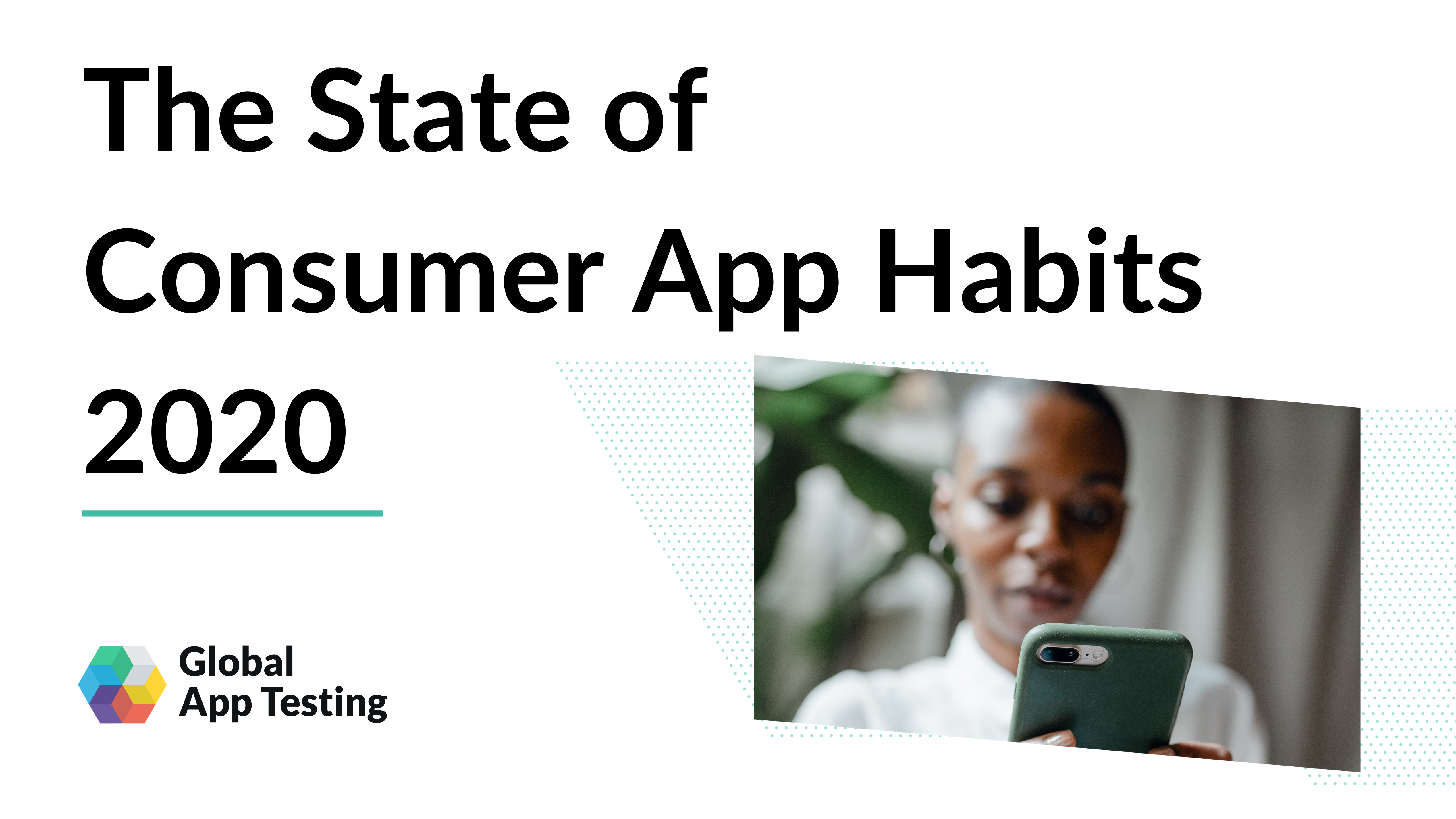 The State of Consumer App Habits 2020

Global App Testing